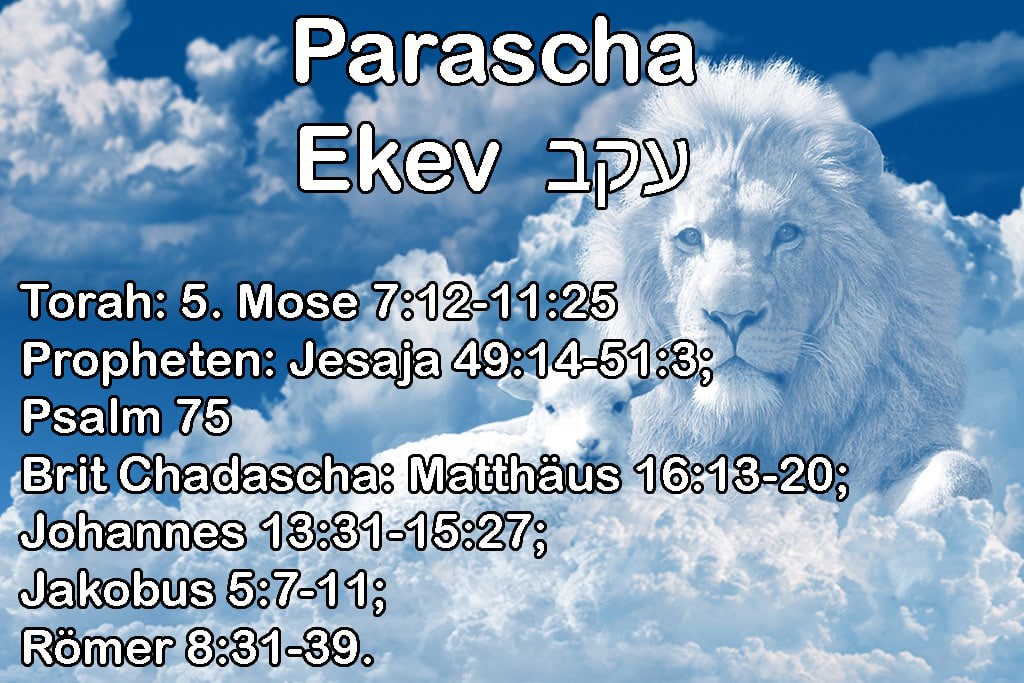 Parascha
Ekev עקב

Torah: 5. Mose 7:12-11:25
Propheten: Jesaja 49:14-51:3;
Psalm 75
Brit Chadascha: Matthäus 16:13-20;
Johannes 13:31-15:27;
Jakobus 5:7-11;
Römer 8:31-39.